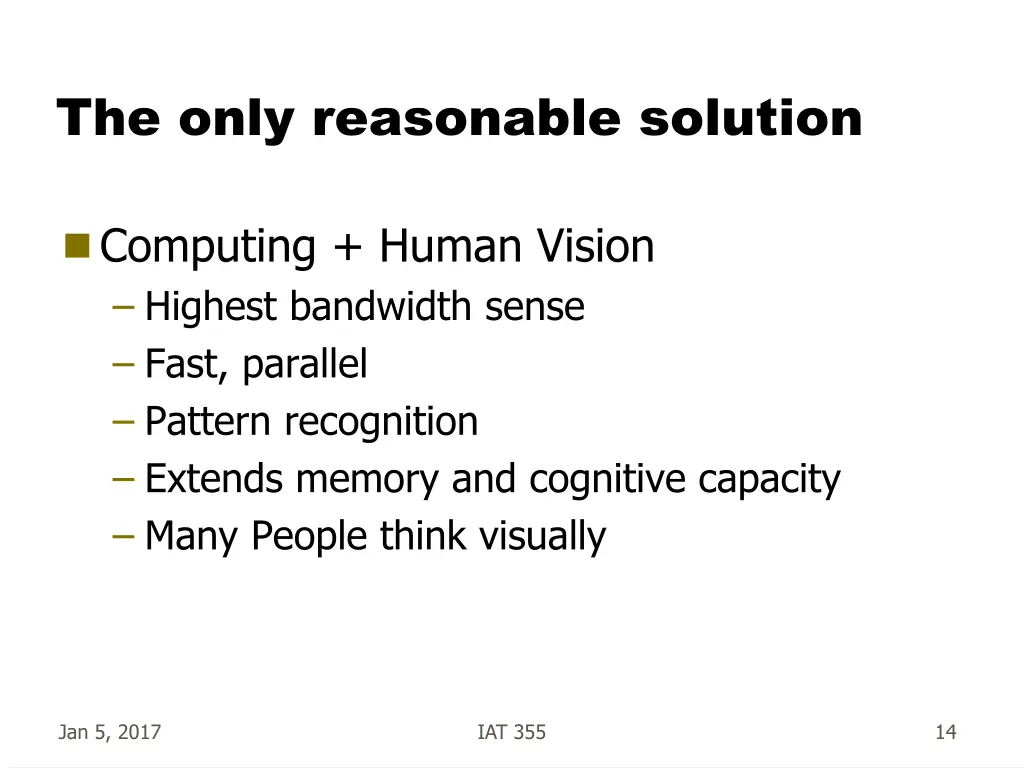 The only reasonable solution

Computing + Human Vision
– Highest bandwidth sense
– Fast, parallel
– Pattern recognition
– Extends memory and cognitive capacity
– Many People think visually

Jan 5, 2017
IAT 355
14